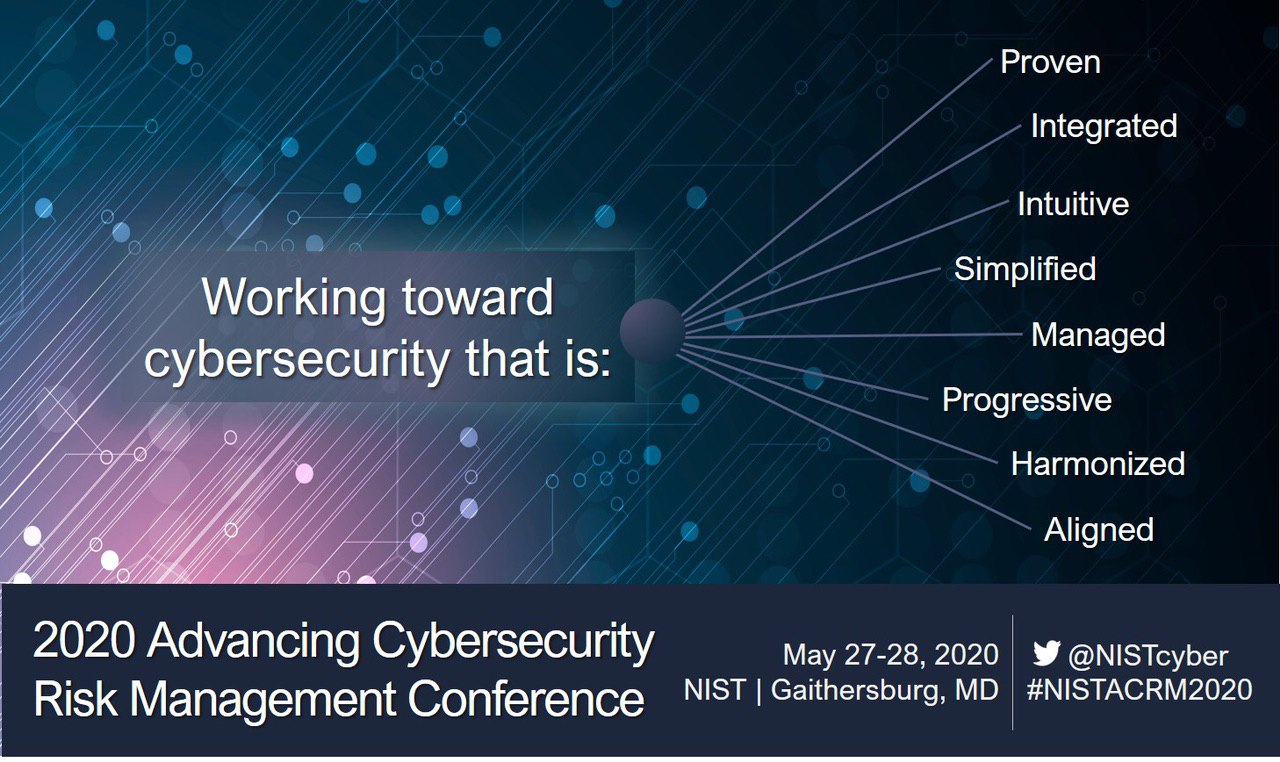 Working toward cybersecurity that is:

Proven
Integrated
Intuitive
Simplified
Managed
Progressive
Harmonized
Aligned

2020 Advancing Cybersecurity Risk Management Conference

May 27-28, 2020
NIST | Gaithersburg, MD

@NISTcyber
#NISTACRM2020